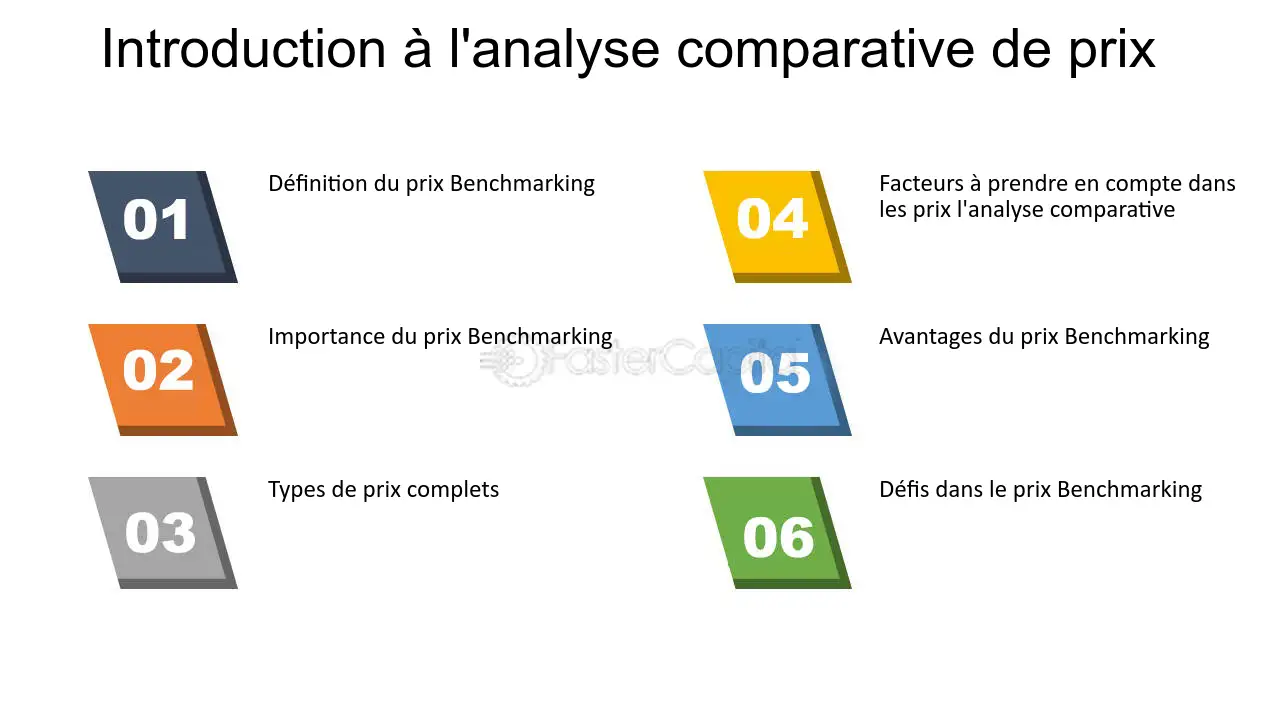 Introduction à l'analyse comparative de prix

01
Définition du prix Benchmarking

02
Importance du prix Benchmarking

03
Types de prix complets

04
Facteurs à prendre en compte dans les prix l'analyse comparative

05
Avantages du prix Benchmarking

06
Défis dans le prix Benchmarking

FasterCapital